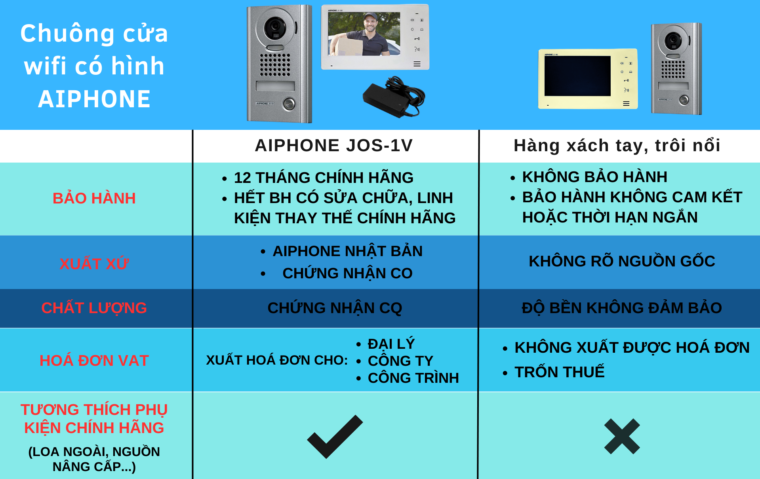 Chuông cửa wifi có hình AIPHONE

| | AIPHONE JOS-1V | Hàng xách tay, trôi nổi |
|---|---|---|
| BẢO HÀNH | • 12 THÁNG CHÍNH HÃNG • HẾT BH CÓ SỬA CHỮA, LINH KIỆN THAY THẾ CHÍNH HÃNG | • KHÔNG BẢO HÀNH • BẢO HÀNH KHÔNG CAM KẾT HOẶC THỜI HẠN NGẮN |
| XUẤT XỨ | • AIPHONE NHẬT BẢN • CHỨNG NHẬN CO | KHÔNG RÕ NGUỒN GỐC |
| CHẤT LƯỢNG | CHỨNG NHẬN CQ | ĐỘ BỀN KHÔNG ĐẢM BẢO |
| HOÁ ĐƠN VAT | XUẤT HOÁ ĐƠN CHO: • ĐẠI LÝ • CÔNG TY • CÔNG TRÌNH | • KHÔNG XUẤT ĐƯỢC HOÁ ĐƠN • TRỐN THUẾ |
| TƯƠNG THÍCH PHỤ KIỆN CHÍNH HÃNG (LOA NGOÀI, NGUỒN NÂNG CẤP...) | ✔ | ✖ |